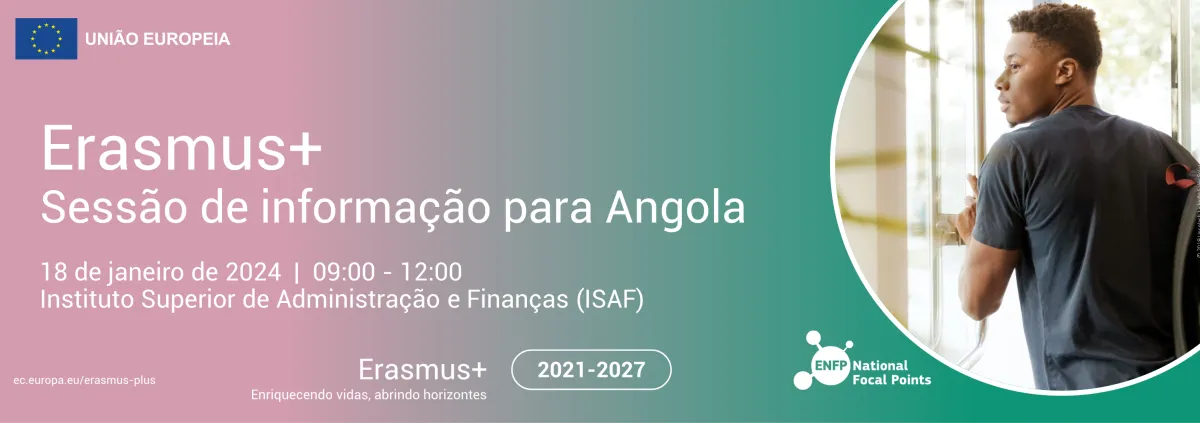 UNIÃO EUROPEIA

Erasmus+
Sessão de informação para Angola

18 de janeiro de 2024 | 09:00 - 12:00
Instituto Superior de Administração e Finanças (ISAF)

ec.europa.eu/erasmus-plus

Erasmus+
Enriquecendo vidas, abrindo horizontes

2021-2027

ENFP National Focal Points